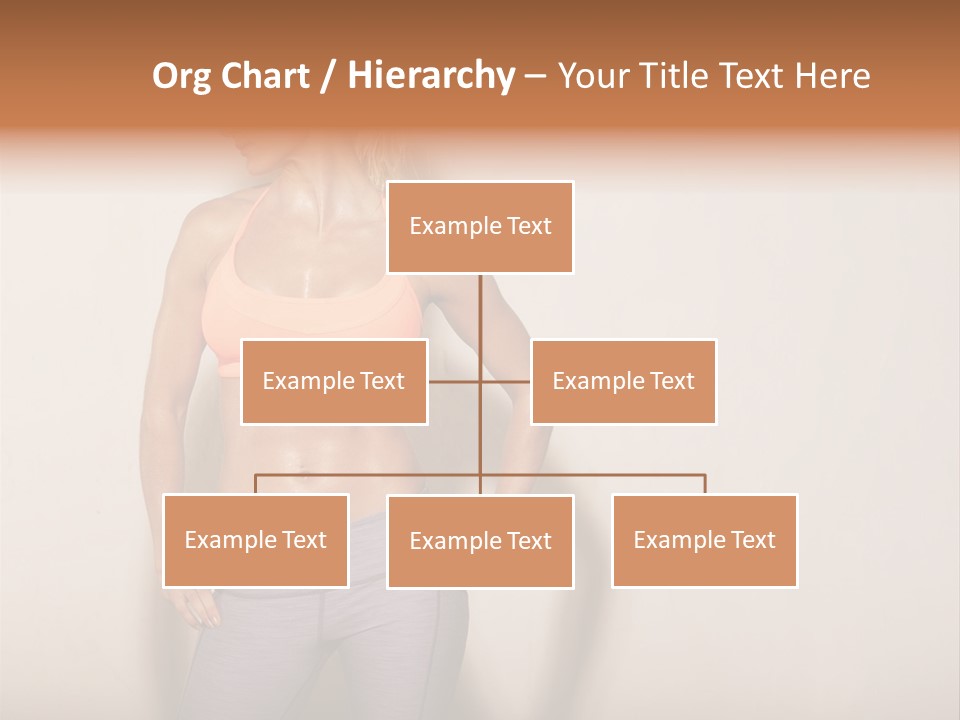 Org Chart / Hierarchy – Your Title Text Here

Example Text

Example Text

Example Text

Example Text

Example Text

Example Text